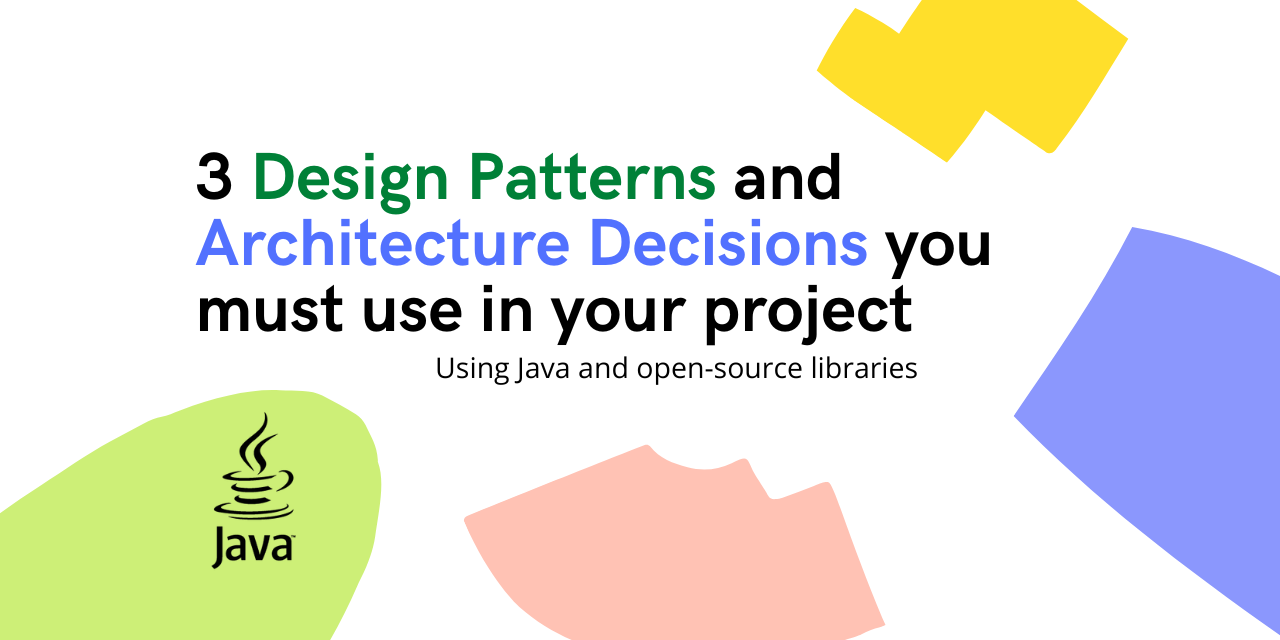 3 Design Patterns and Architecture Decisions you must use in your project

Using Java and open-source libraries

Java